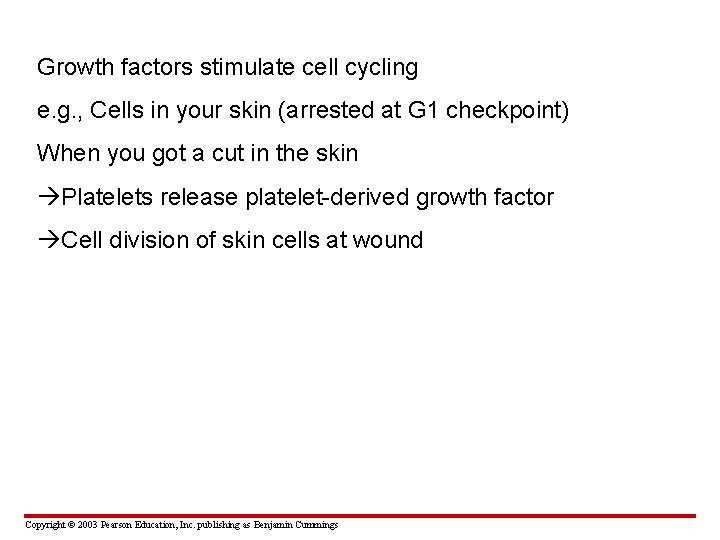 Growth factors stimulate cell cycling

e.g., Cells in your skin (arrested at G1 checkpoint)

When you got a cut in the skin

→Platelets release platelet-derived growth factor

→Cell division of skin cells at wound

Copyright © 2003 Pearson Education, Inc. publishing as Benjamin Cummings